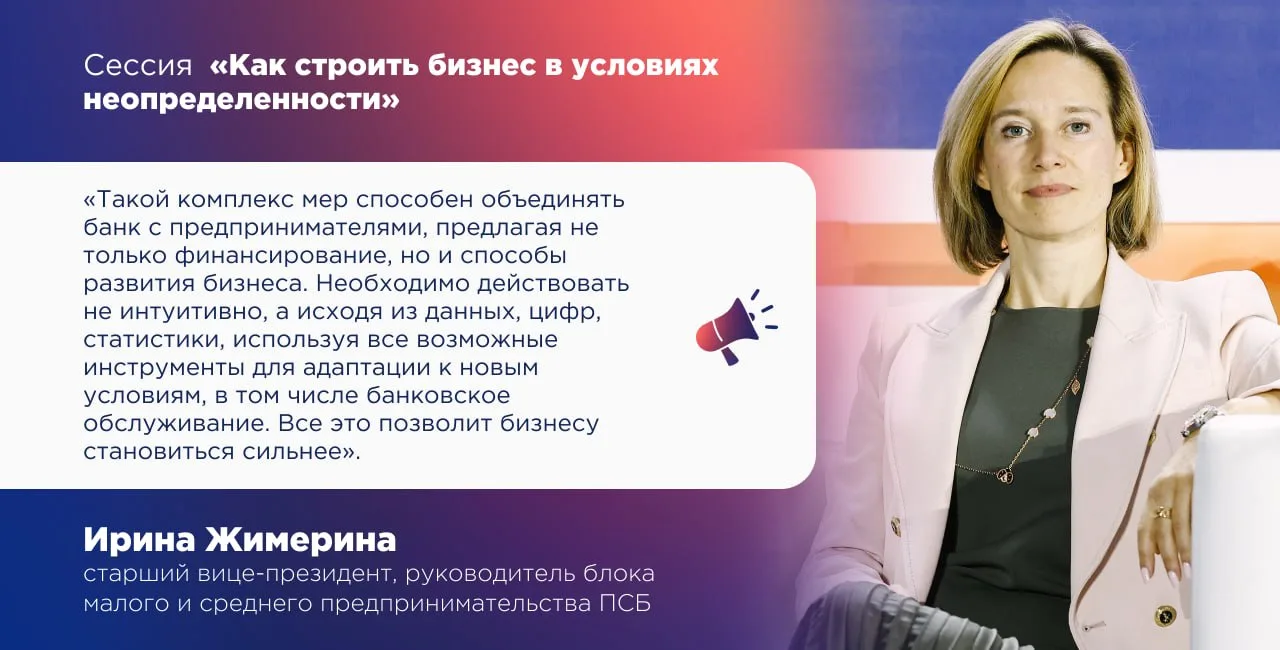 Сессия «Как строить бизнес в условиях неопределенности»

«Такой комплекс мер способен объединять банк с предпринимателями, предлагая не только финансирование, но и способы развития бизнеса. Необходимо действовать не интуитивно, а исходя из данных, цифр, статистики, используя все возможные инструменты для адаптации к новым условиям, в том числе банковское обслуживание. Все это позволит бизнесу становиться сильнее».

Ирина Жимерина
старший вице-президент, руководитель блока малого и среднего предпринимательства ПСБ